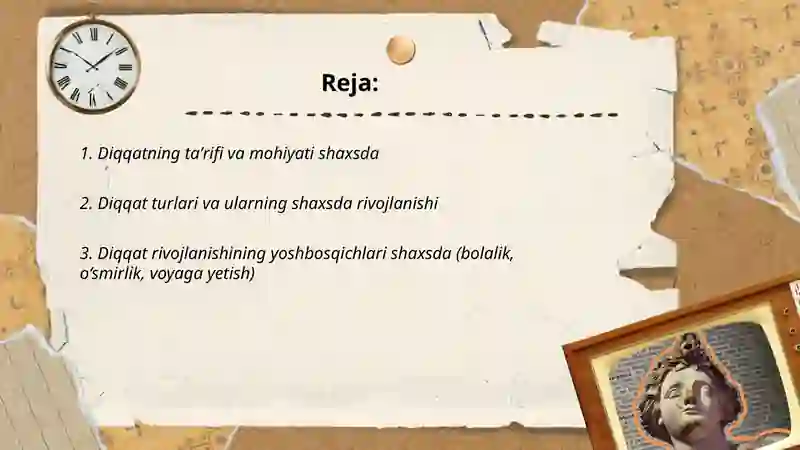 Reja:

1. Diqqatning ta’rifi va mohiyati shaxsda

2. Diqqat turlari va ularning shaxsda rivojlanishi

3. Diqqat rivojlanishining yoshbosqichlari shaxsda (bolalik, o‘smirlik, voyaga yetish)